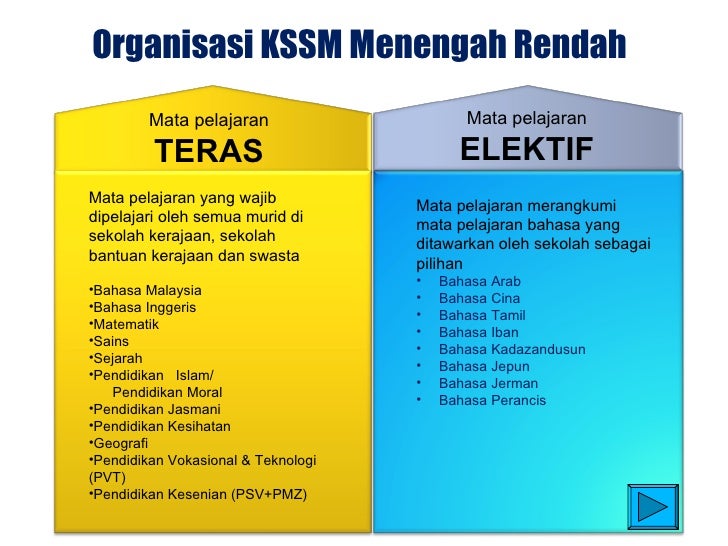 Organisasi KSSM Menengah Rendah

Mata pelajaran
TERAS

Mata pelajaran yang wajib dipelajari oleh semua murid di sekolah kerajaan, sekolah bantuan kerajaan dan swasta

•Bahasa Malaysia
•Bahasa Inggeris
•Matematik
•Sains
•Sejarah
•Pendidikan Islam/ Pendidikan Moral
•Pendidikan Jasmani
•Pendidikan Kesihatan
•Geografi
•Pendidikan Vokasional & Teknologi (PVT)
•Pendidikan Kesenian (PSV+PMZ)

Mata pelajaran
ELEKTIF

Mata pelajaran merangkumi mata pelajaran bahasa yang ditawarkan oleh sekolah sebagai pilihan
• Bahasa Arab
• Bahasa Cina
• Bahasa Tamil
• Bahasa Iban
• Bahasa Kadazandusun
• Bahasa Jepun
• Bahasa Jerman
• Bahasa Perancis